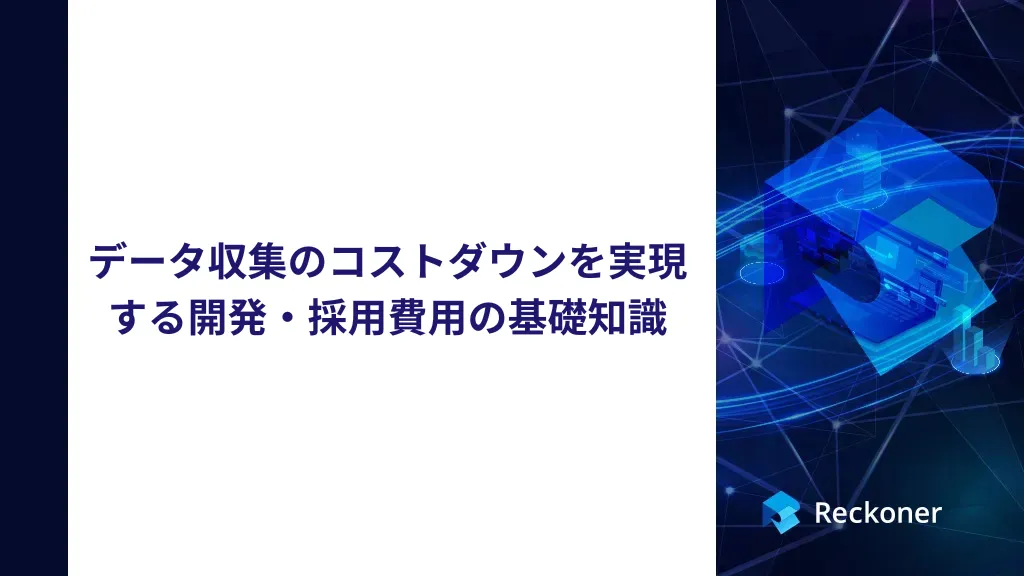 データ収集のコストダウンを実現する開発・採用費用の基礎知識

Reckoner